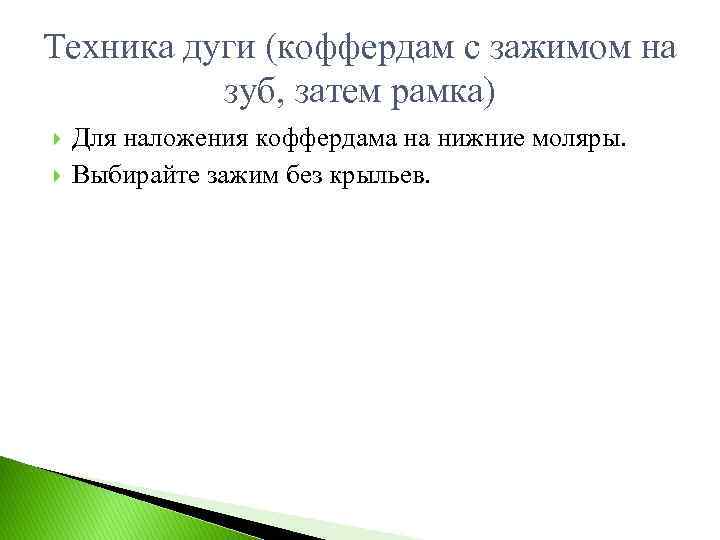 Техника дуги (коффердам с зажимом на зуб, затем рамка)

Для наложения коффердама на нижние моляры.

Выбирайте зажим без крыльев.